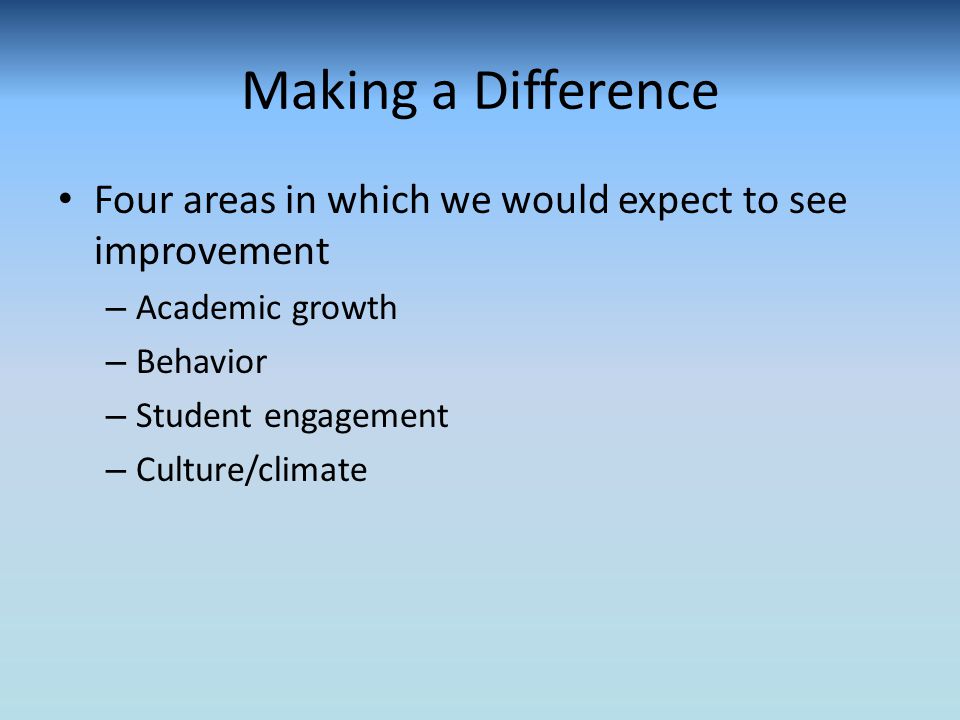 Making a Difference

• Four areas in which we would expect to see improvement
– Academic growth
– Behavior
– Student engagement
– Culture/climate